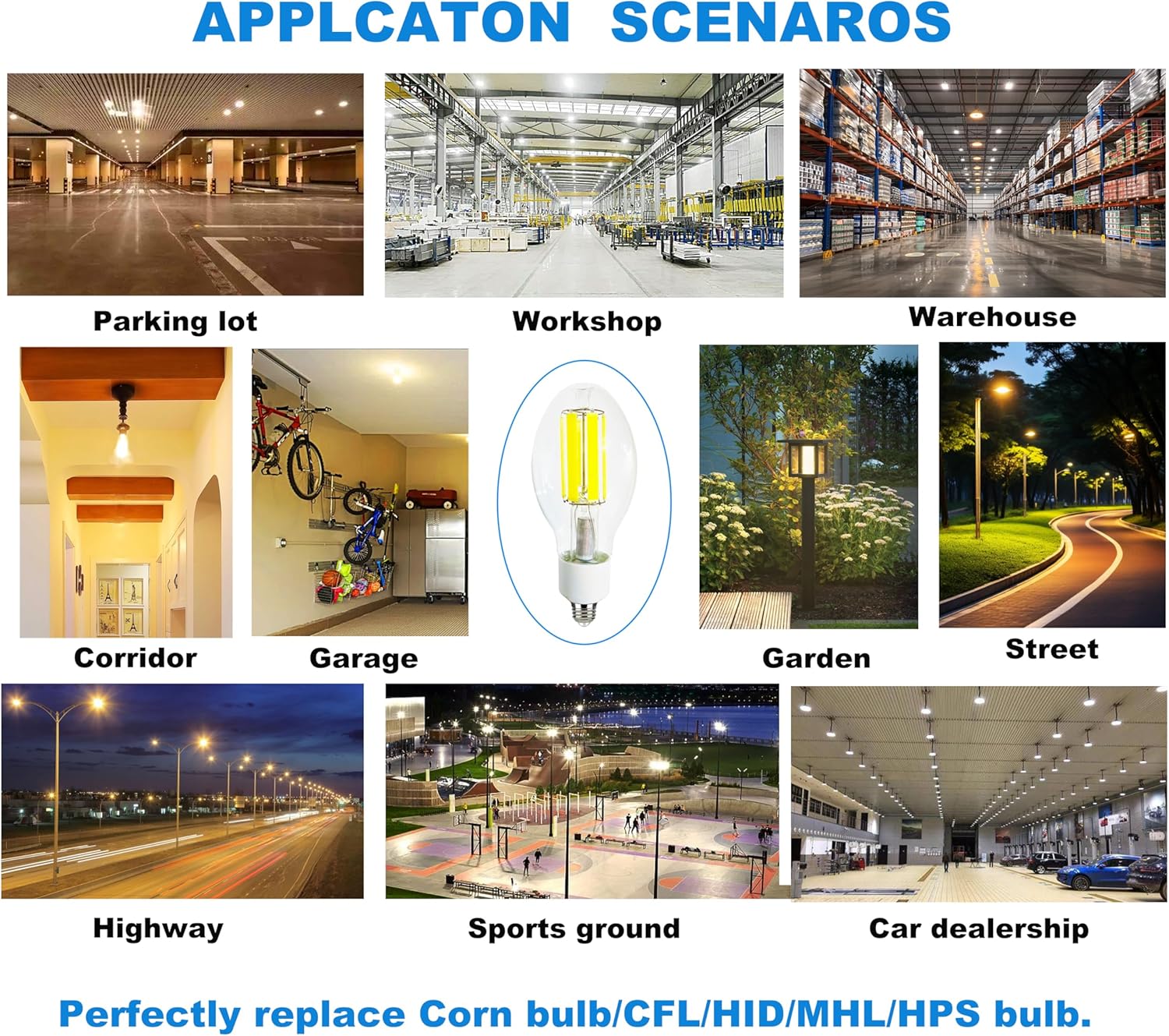 APPLCATON SCENAROS

Parking lot

Workshop

Warehouse

Corridor

Garage

Garden

Street

Highway

Sports ground

Car dealership

Perfectly replace Corn bulb/CFL/HID/MHL/HPS bulb.